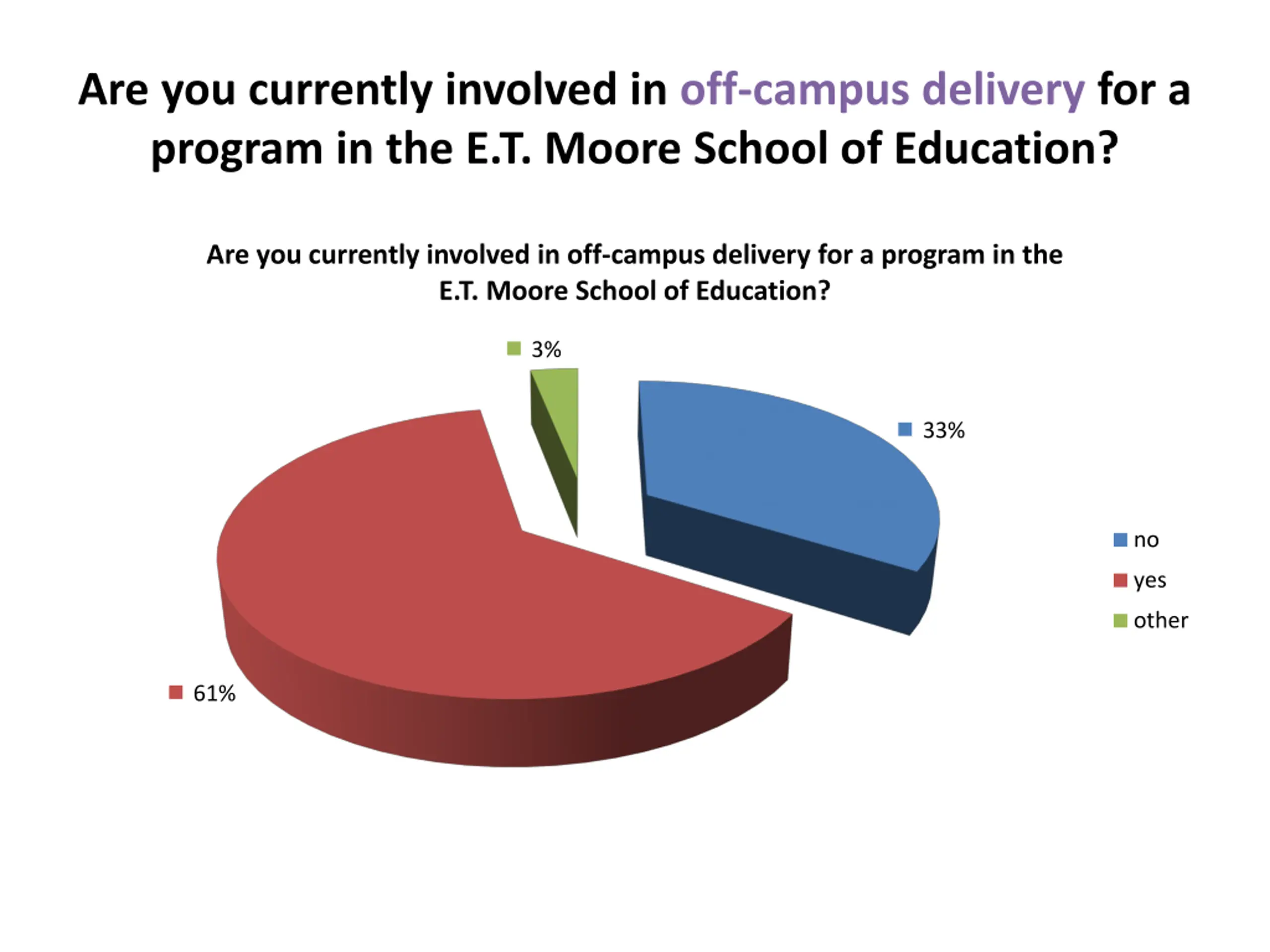 Are you currently involved in off-campus delivery for a program in the E.T. Moore School of Education?

Are you currently involved in off-campus delivery for a program in the E.T. Moore School of Education?

3%

33%

61%

no
yes
other